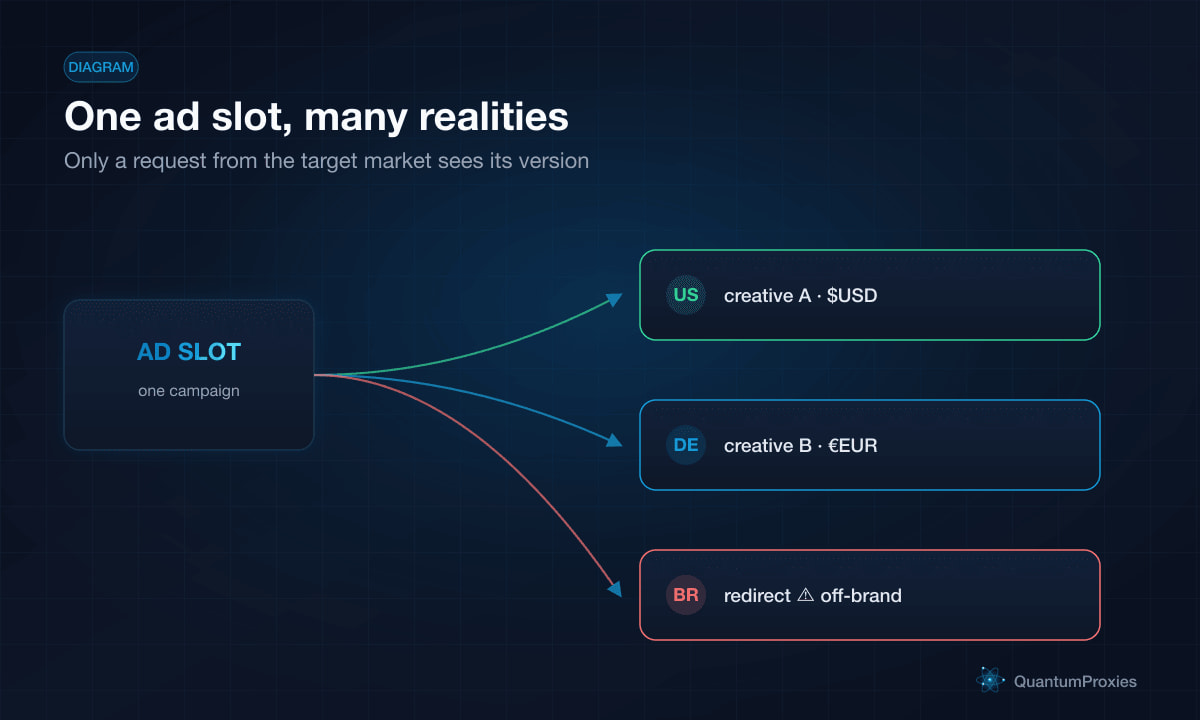 DIAGRAM

One ad slot, many realities

Only a request from the target market sees its version

AD SLOT

one campaign

US creative A · \$USD

DE creative B · €EUR

BR redirect ⚠ off-brand

QuantumProxies